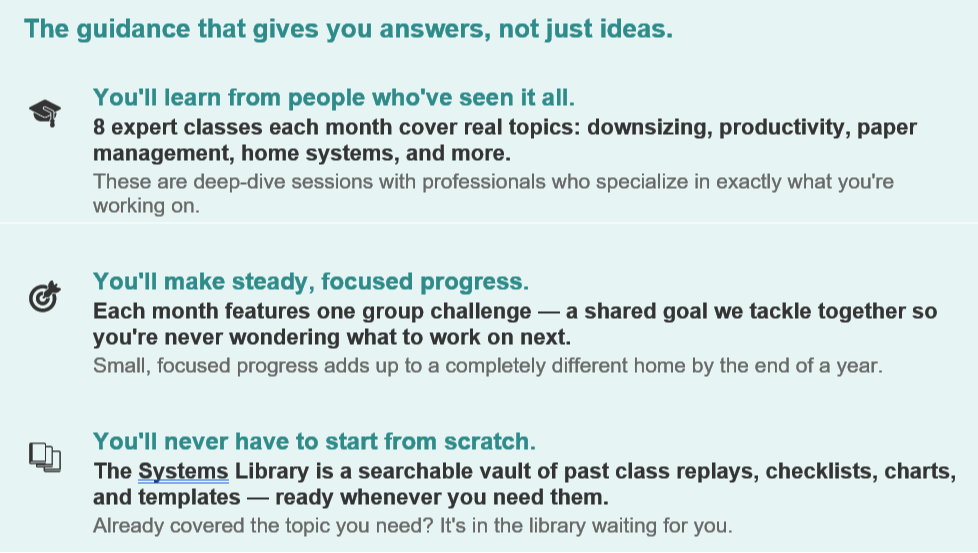 The guidance that gives you answers, not just ideas.

You'll learn from people who've seen it all.
8 expert classes each month cover real topics: downsizing, productivity, paper management, home systems, and more.
These are deep-dive sessions with professionals who specialize in exactly what you're working on.

You'll make steady, focused progress.
Each month features one group challenge — a shared goal we tackle together so you're never wondering what to work on next.
Small, focused progress adds up to a completely different home by the end of a year.

You'll never have to start from scratch.
The Systems Library is a searchable vault of past class replays, checklists, charts, and templates — ready whenever you need them.
Already covered the topic you need? It's in the library waiting for you.